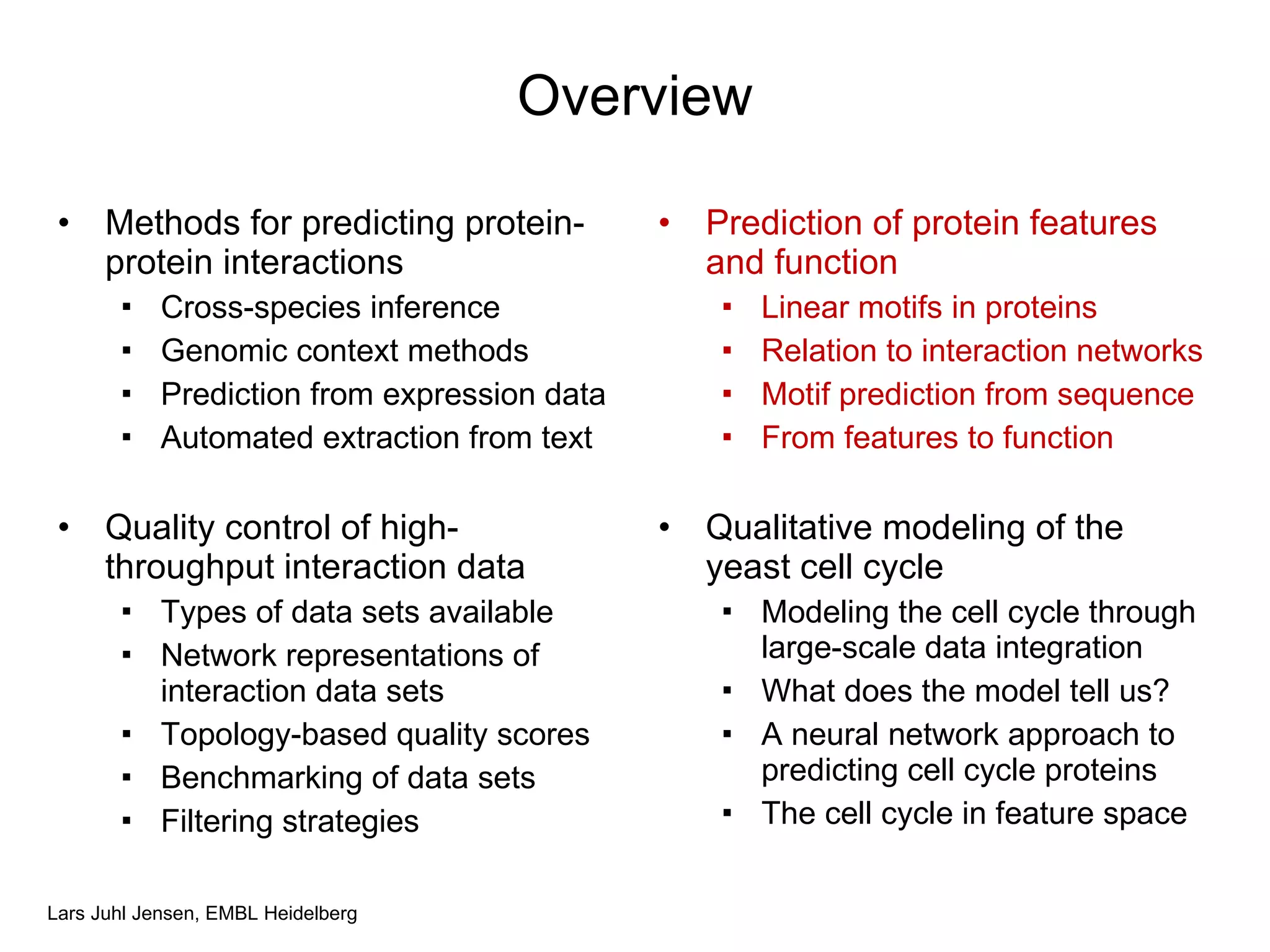 Overview

• Methods for predicting protein-protein interactions
  ▪ Cross-species inference
  ▪ Genomic context methods
  ▪ Prediction from expression data
  ▪ Automated extraction from text

• Quality control of high-throughput interaction data
  ▪ Types of data sets available
  ▪ Network representations of interaction data sets
  ▪ Topology-based quality scores
  ▪ Benchmarking of data sets
  ▪ Filtering strategies

• Prediction of protein features and function
  ▪ Linear motifs in proteins
  ▪ Relation to interaction networks
  ▪ Motif prediction from sequence
  ▪ From features to function

• Qualitative modeling of the yeast cell cycle
  ▪ Modeling the cell cycle through large-scale data integration
  ▪ What does the model tell us?
  ▪ A neural network approach to predicting cell cycle proteins
  ▪ The cell cycle in feature space

Lars Juhl Jensen, EMBL Heidelberg